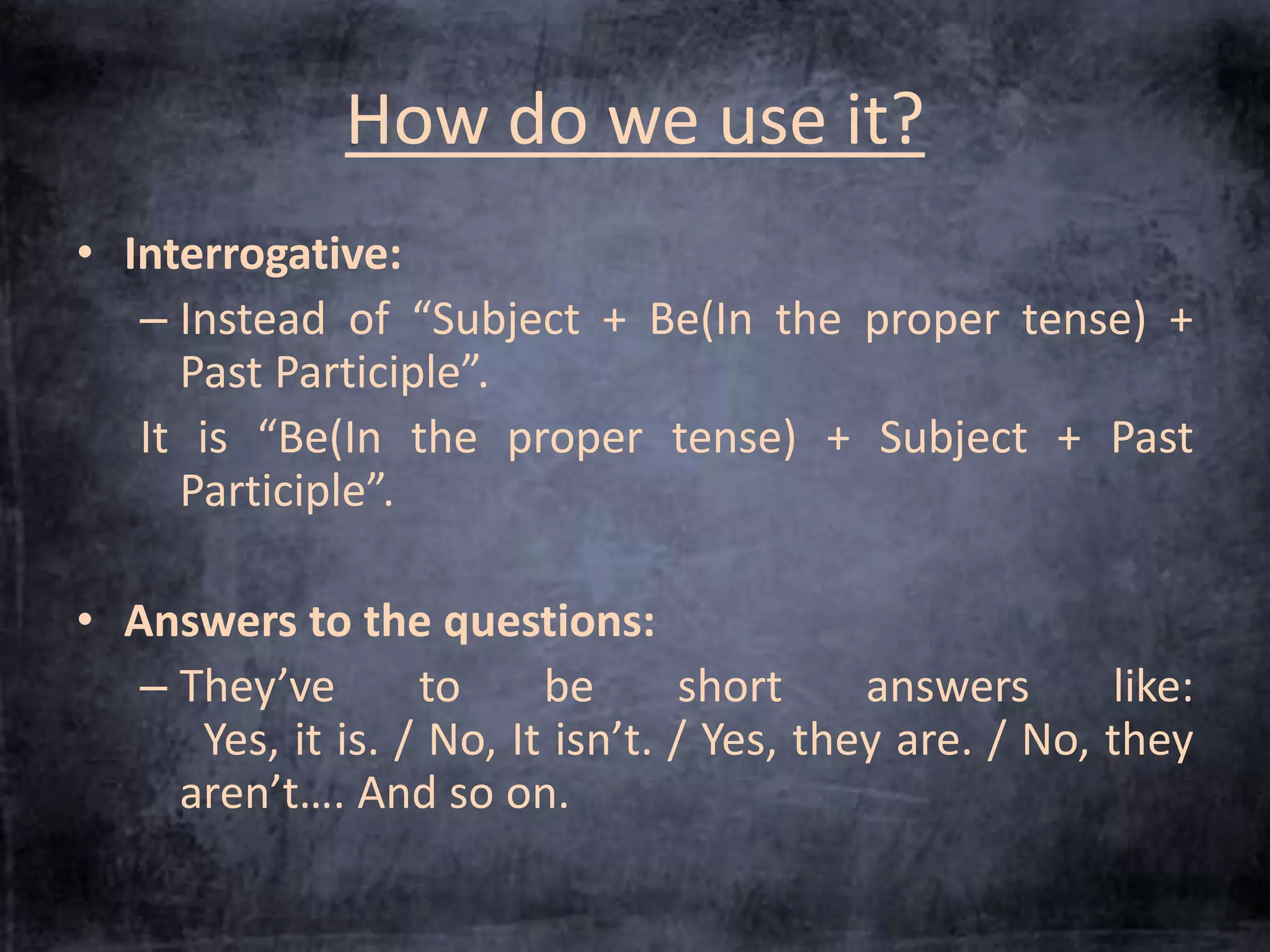 How do we use it?

• Interrogative:

– Instead of “Subject + Be(In the proper tense) + Past Participle”.

It is “Be(In the proper tense) + Subject + Past Participle”.

• Answers to the questions:

– They’ve to be short answers like: Yes, it is. / No, It isn’t. / Yes, they are. / No, they aren’t…. And so on.